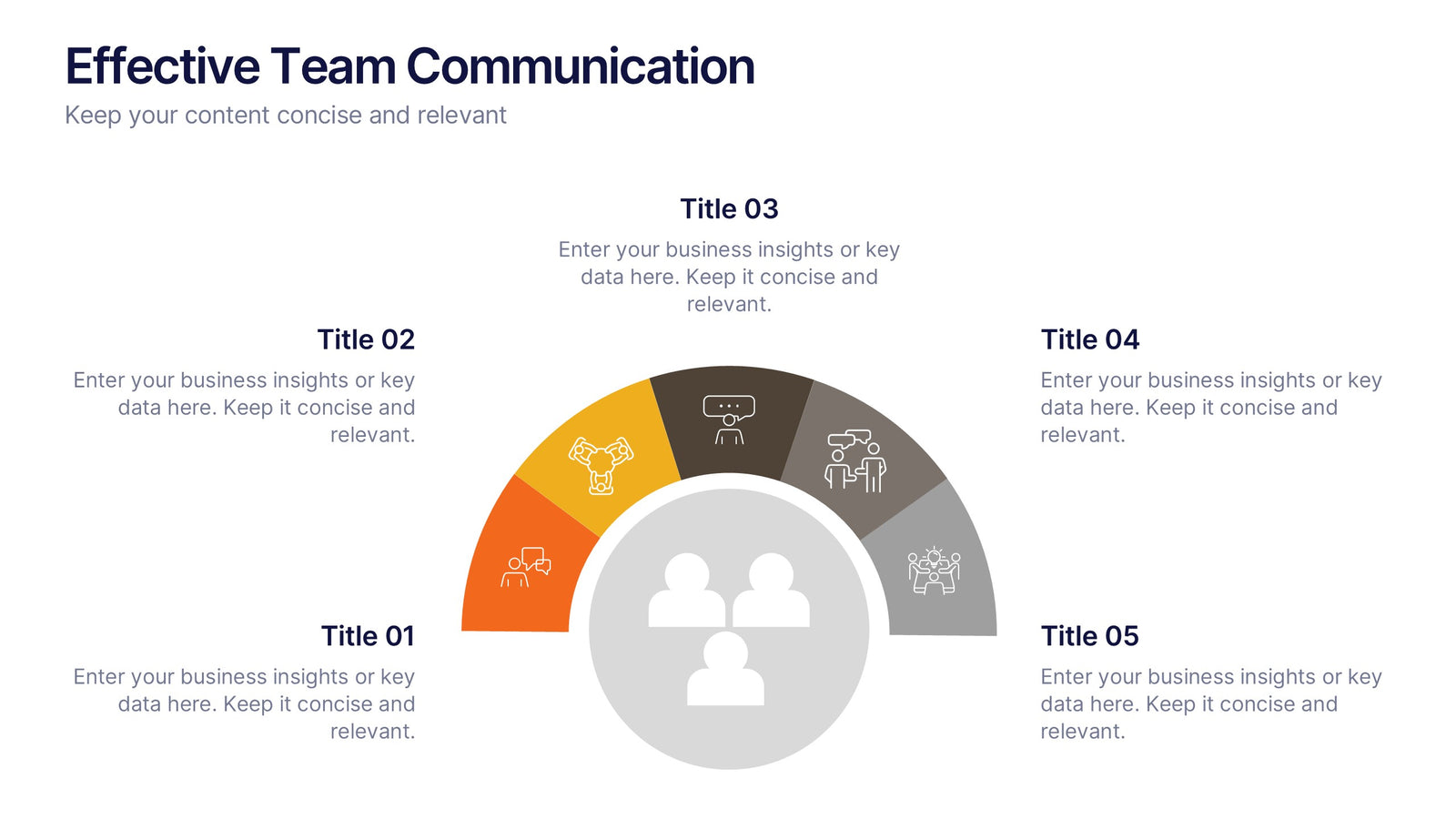 Effective Team Communication

Keep your content concise and relevant

Title 03

Enter your business insights or key data here. Keep it concise and relevant.

Title 02

Enter your business insights or key data here. Keep it concise and relevant.

Title 04

Enter your business insights or key data here. Keep it concise and relevant.

Title 01

Enter your business insights or key data here. Keep it concise and relevant.

Title 05

Enter your business insights or key data here. Keep it concise and relevant.